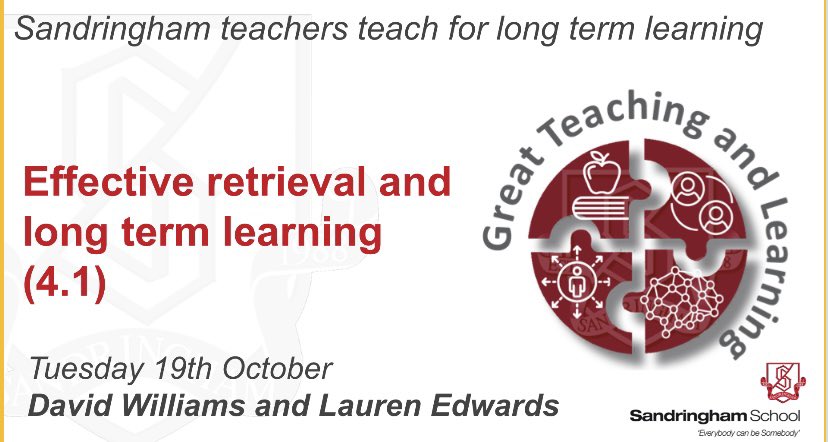 Sandringham teachers teach for long term learning

Effective retrieval and long term learning (4.1)

Great Teaching and Learning

Tuesday 19th October
David Williams and Lauren Edwards

Sandringham School
'Everybody can be Somebody'